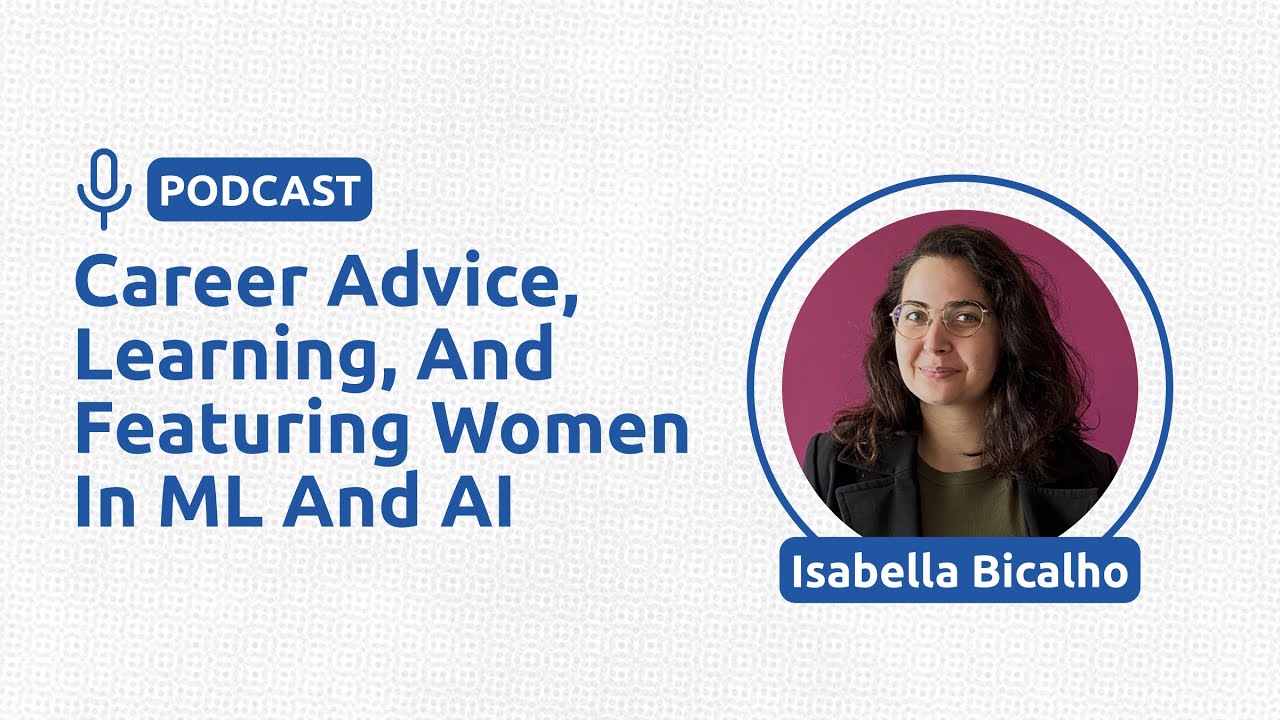 PODCAST

Career Advice, Learning, And Featuring Women In ML And AI

Isabella Bicalho